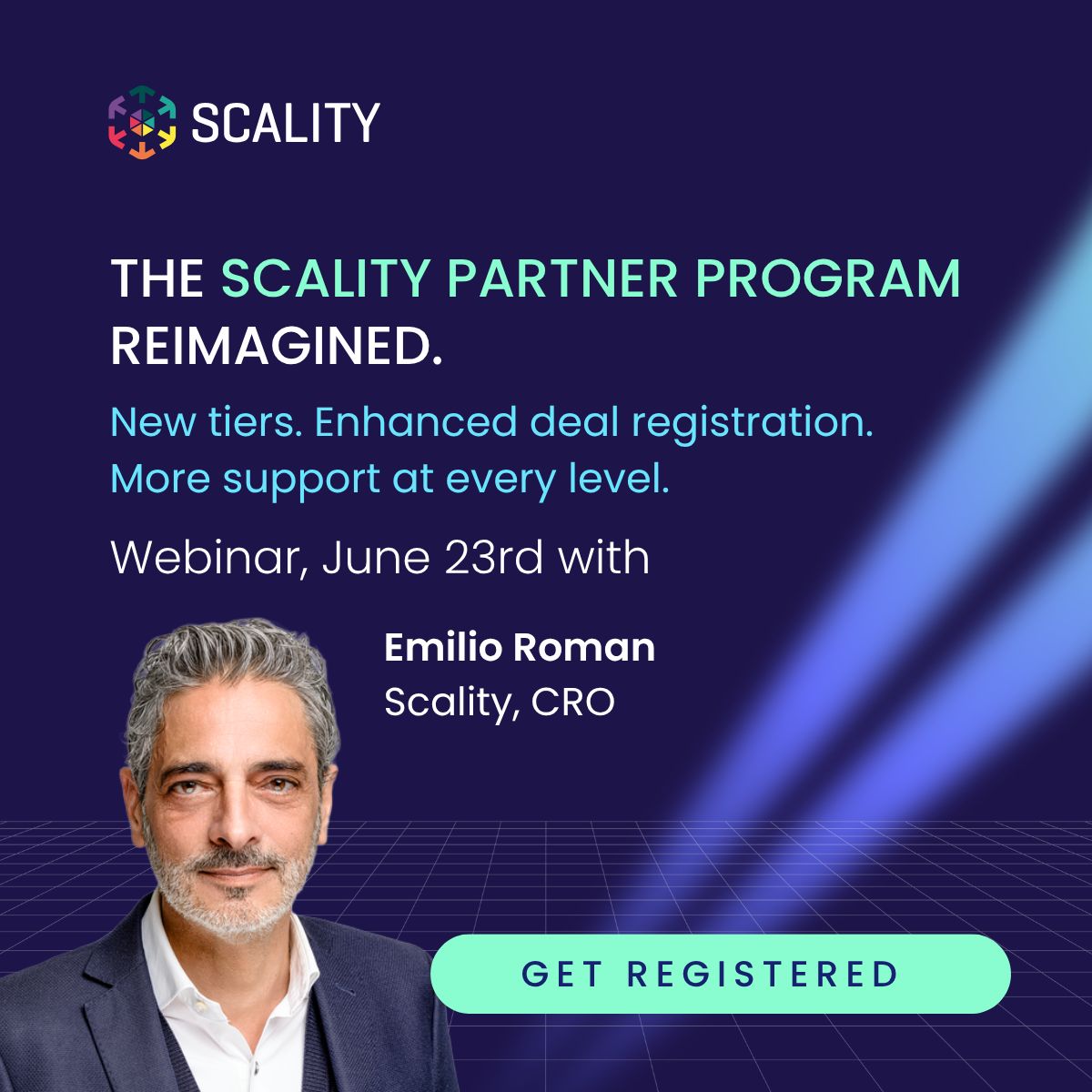 SCALITY

THE SCALITY PARTNER PROGRAM REIMAGINED.

New tiers. Enhanced deal registration. More support at every level.

Webinar, June 23rd with

Emilio Roman
Scality, CRO

GET REGISTERED